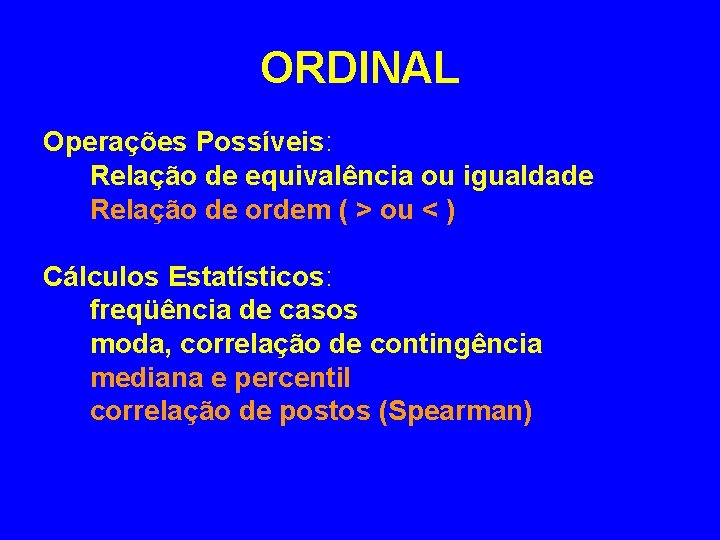 ORDINAL

Operações Possíveis:
Relação de equivalência ou igualdade
Relação de ordem ( > ou < )

Cálculos Estatísticos:
freqüência de casos
moda, correlação de contingência
mediana e percentil
correlação de postos (Spearman)